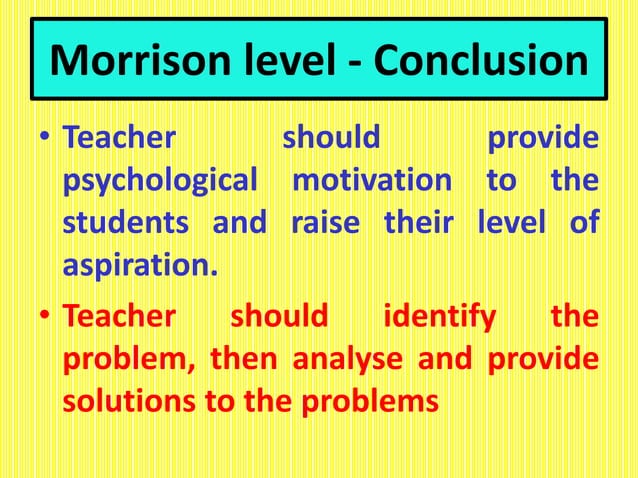 Morrison level - Conclusion

• Teacher should provide psychological motivation to the students and raise their level of aspiration.

• Teacher should identify the problem, then analyse and provide solutions to the problems